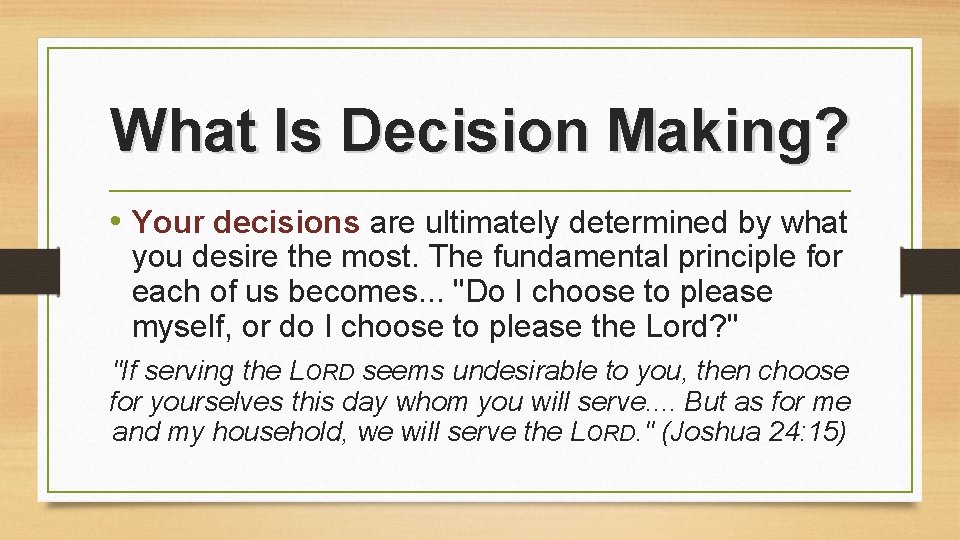 What Is Decision Making?

• Your decisions are ultimately determined by what you desire the most. The fundamental principle for each of us becomes... "Do I choose to please myself, or do I choose to please the Lord?"

"If serving the LORD seems undesirable to you, then choose for yourselves this day whom you will serve.... But as for me and my household, we will serve the LORD." (Joshua 24:15)